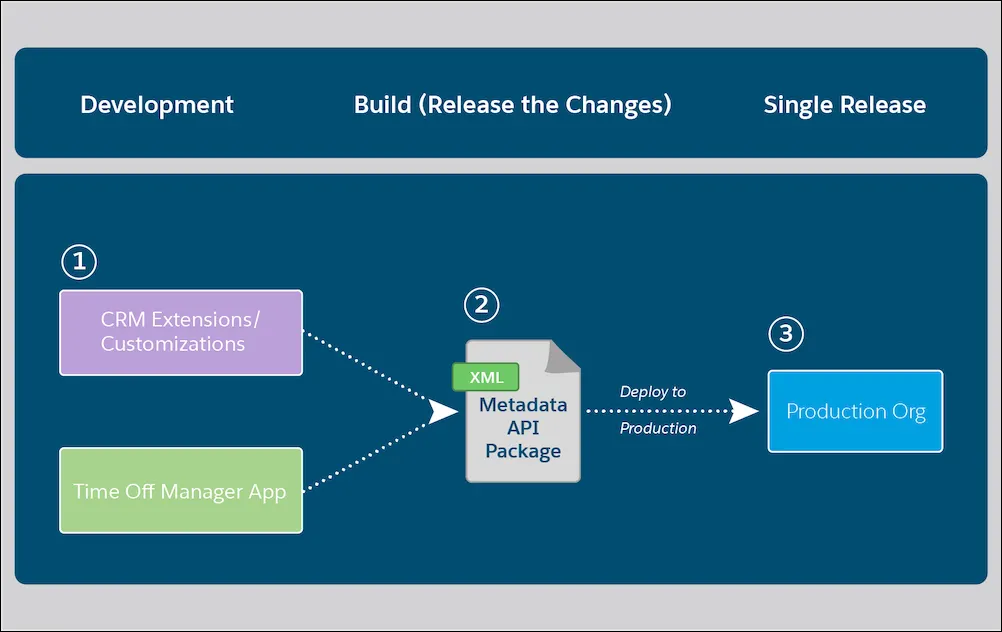 Development

Build (Release the Changes)

Single Release

1

CRM Extensions/ Customizations

Time Off Manager App

2

XML

Metadata API Package

Deploy to Production

3

Production Org